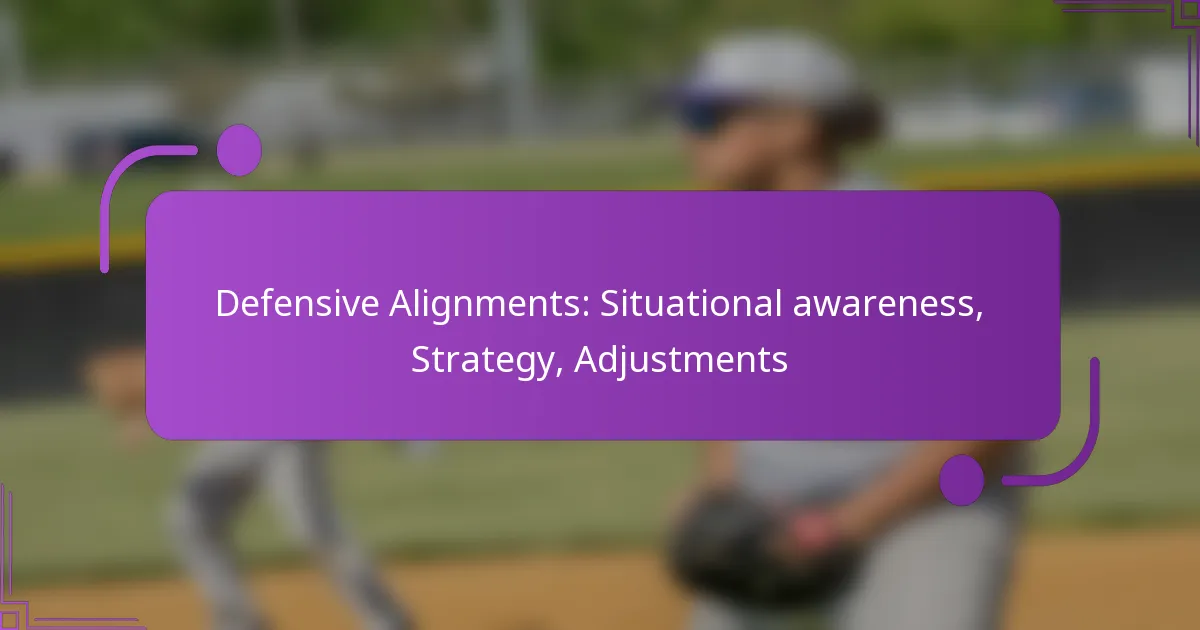 Defensive Alignments: Situational awareness, Strategy, Adjustments